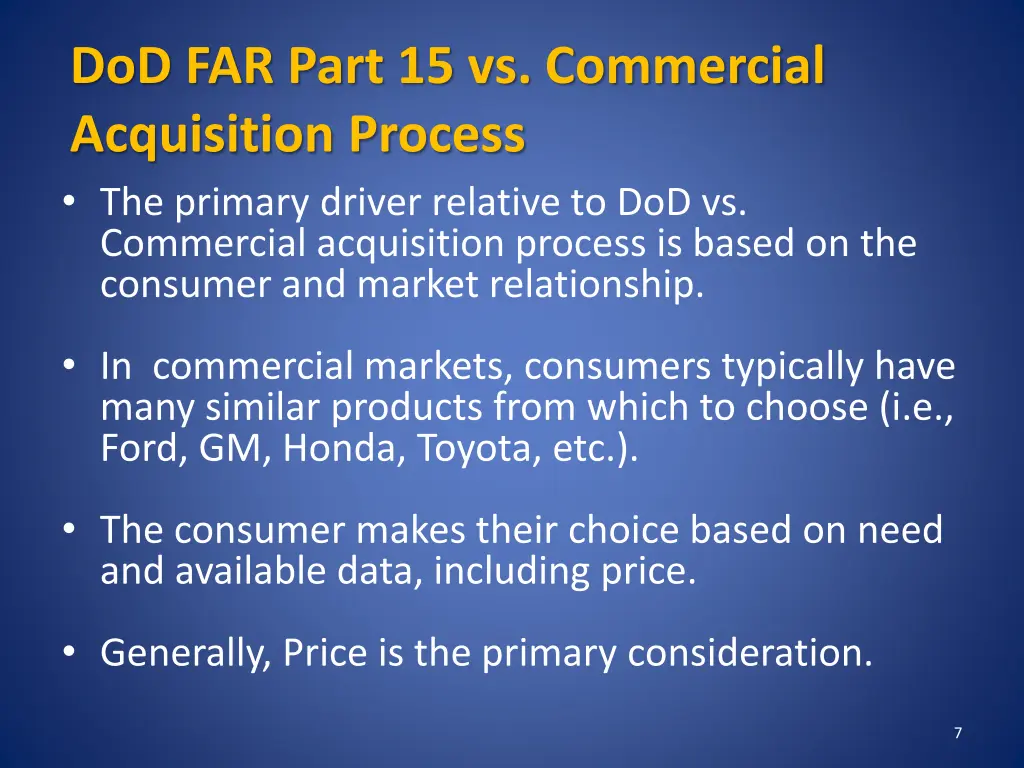 DoD FAR Part 15 vs. Commercial Acquisition Process

• The primary driver relative to DoD vs. Commercial acquisition process is based on the consumer and market relationship.

• In  commercial markets, consumers typically have many similar products from which to choose (i.e., Ford, GM, Honda, Toyota, etc.).

• The consumer makes their choice based on need and available data, including price.

• Generally, Price is the primary consideration.

7